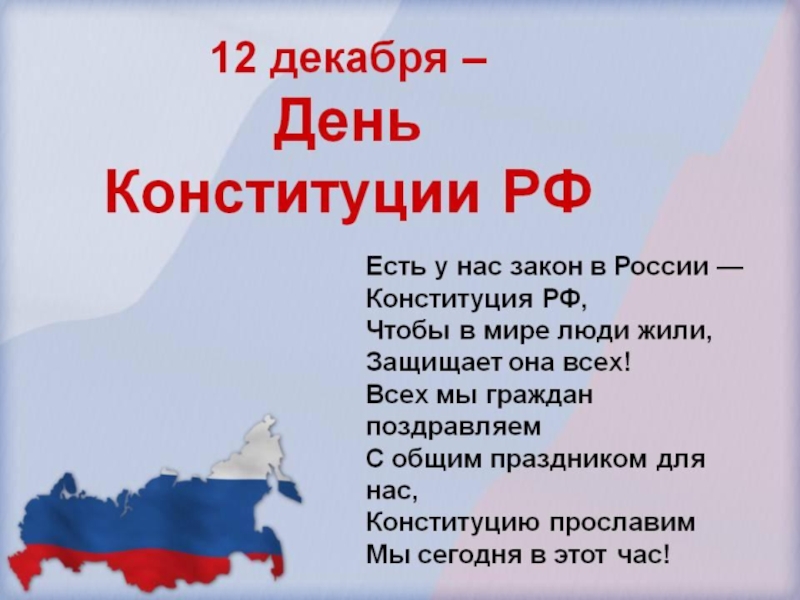 12 декабря –
День
Конституции РФ

Есть у нас закон в России —
Конституция РФ,
Чтобы в мире люди жили,
Защищает она всех!
Всех мы граждан поздравляем
С общим праздником для нас,
Конституцию прославим
Мы сегодня в этот час!